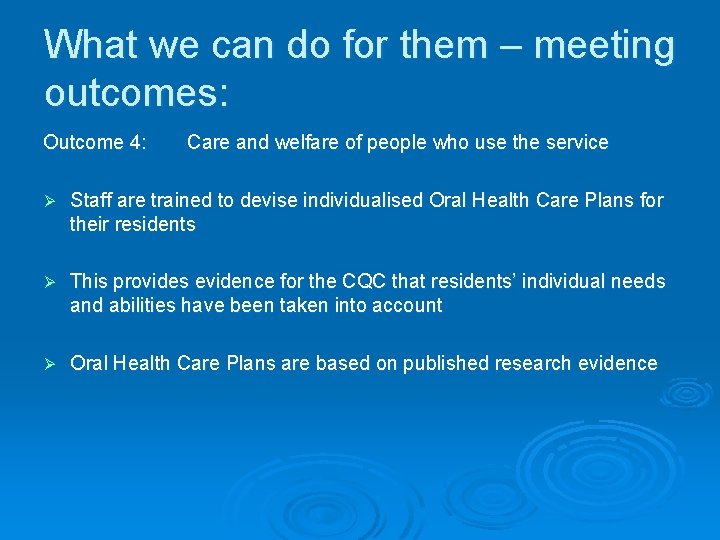 What we can do for them – meeting outcomes:

Outcome 4: Care and welfare of people who use the service

➢ Staff are trained to devise individualised Oral Health Care Plans for their residents

➢ This provides evidence for the CQC that residents' individual needs and abilities have been taken into account

➢ Oral Health Care Plans are based on published research evidence